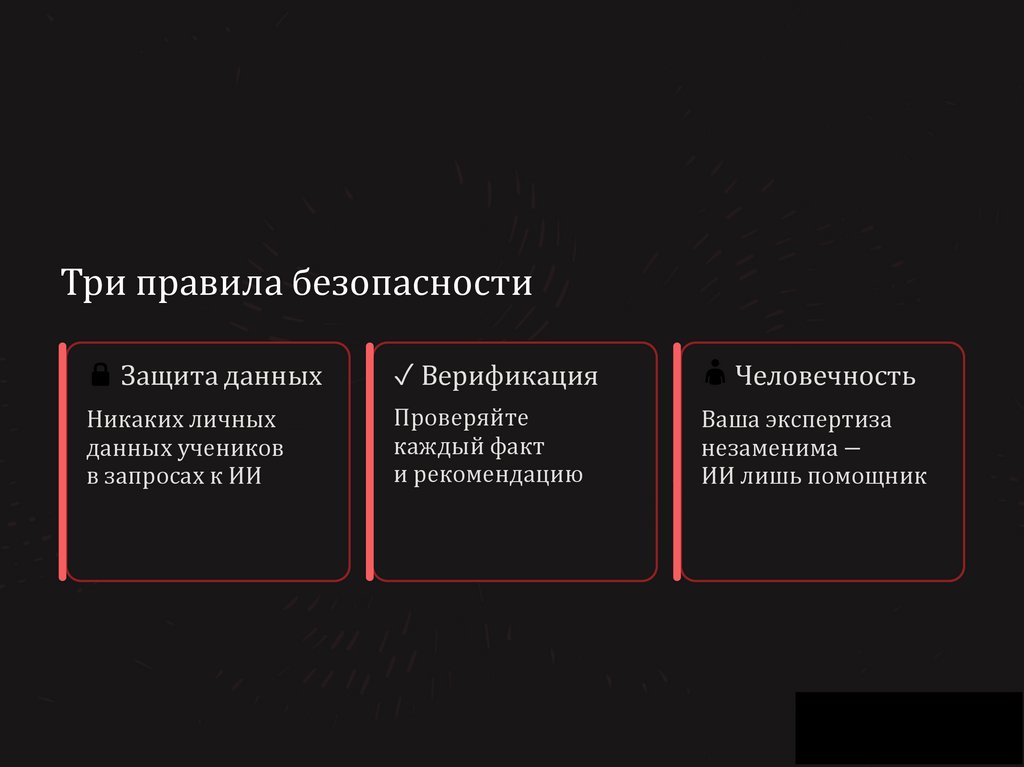 Три правила безопасности

Защита данных

Никаких личных данных учеников в запросах к ИИ

✓ Верификация

Проверяйте каждый факт и рекомендацию

Человечность

Ваша экспертиза незаменима — ИИ лишь помощник